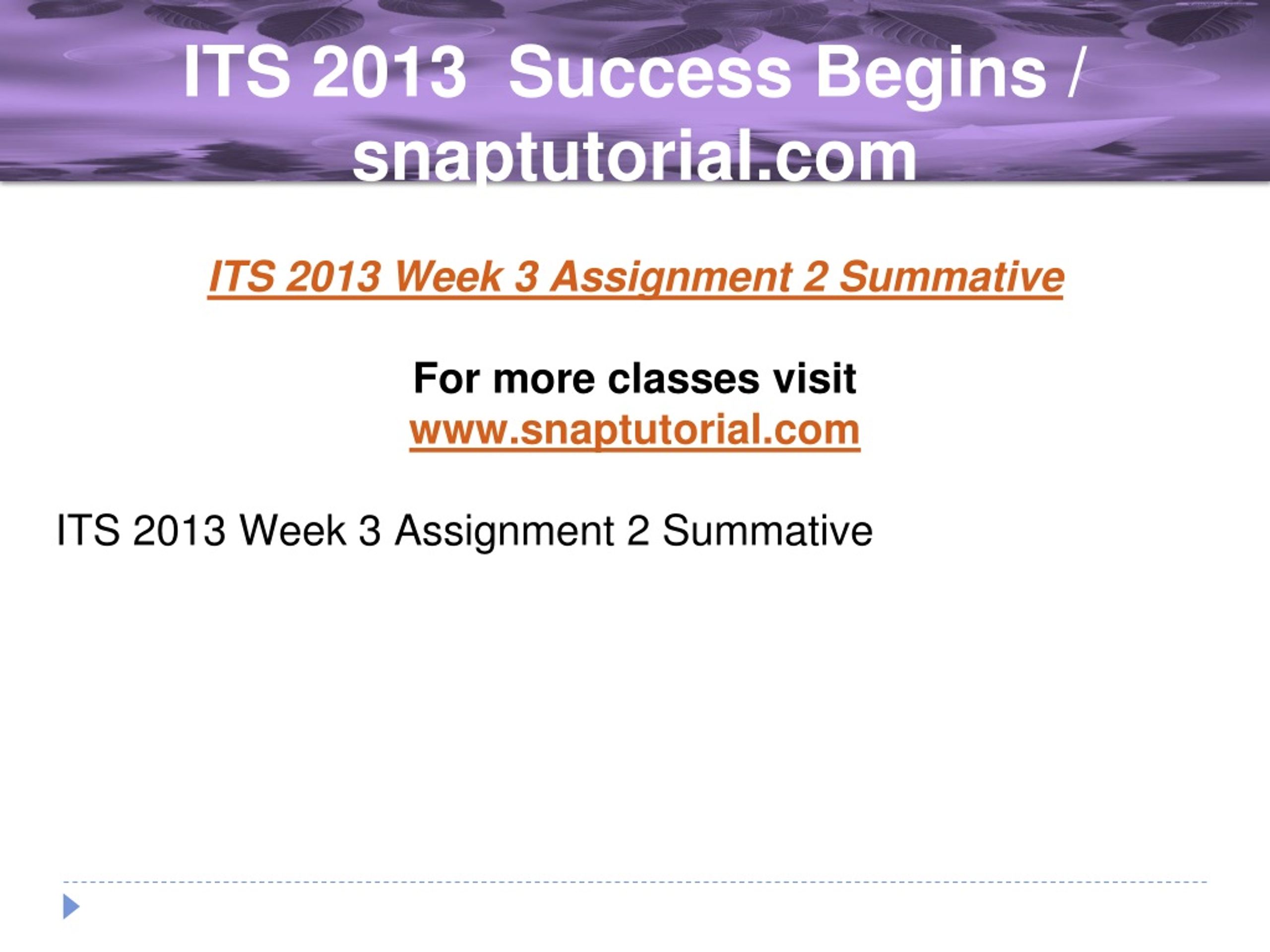 ITS 2013 Success Begins / snaptutorial.com

ITS 2013 Week 3 Assignment 2 Summative

For more classes visit
www.snaptutorial.com

ITS 2013 Week 3 Assignment 2 Summative